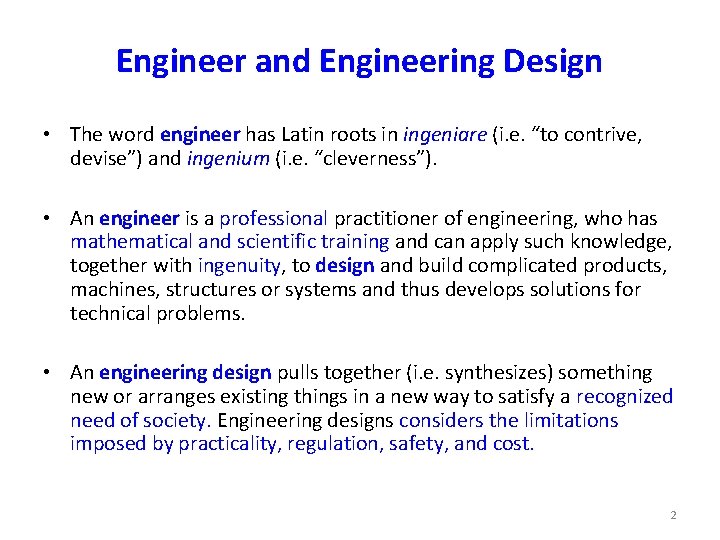 Engineer and Engineering Design

• The word engineer has Latin roots in ingeniare (i.e. "to contrive, devise") and ingenium (i.e. "cleverness").

• An engineer is a professional practitioner of engineering, who has mathematical and scientific training and can apply such knowledge, together with ingenuity, to design and build complicated products, machines, structures or systems and thus develops solutions for technical problems.

• An engineering design pulls together (i.e. synthesizes) something new or arranges existing things in a new way to satisfy a recognized need of society. Engineering designs considers the limitations imposed by practicality, regulation, safety, and cost.

2